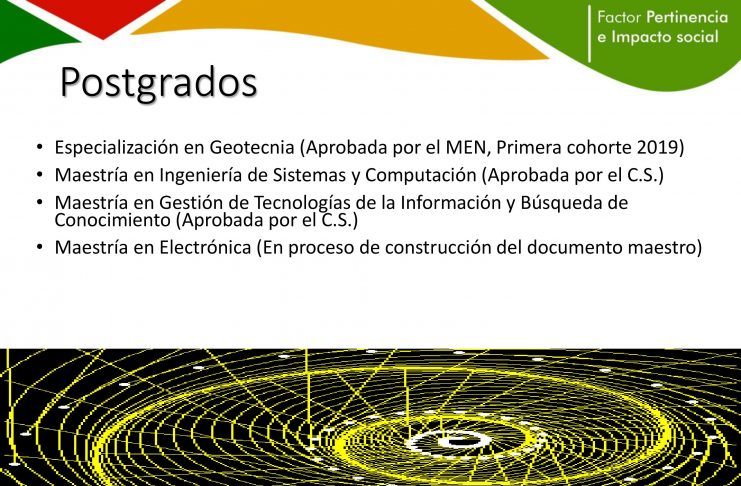 Factor Pertinencia
e Impacto social

Postgrados

• Especialización en Geotecnia (Aprobada por el MEN, Primera cohorte 2019)
• Maestría en Ingeniería de Sistemas y Computación (Aprobada por el C.S.)
• Maestría en Gestión de Tecnologías de la Información y Búsqueda de Conocimiento (Aprobada por el C.S.)
• Maestría en Electrónica (En proceso de construcción del documento maestro)